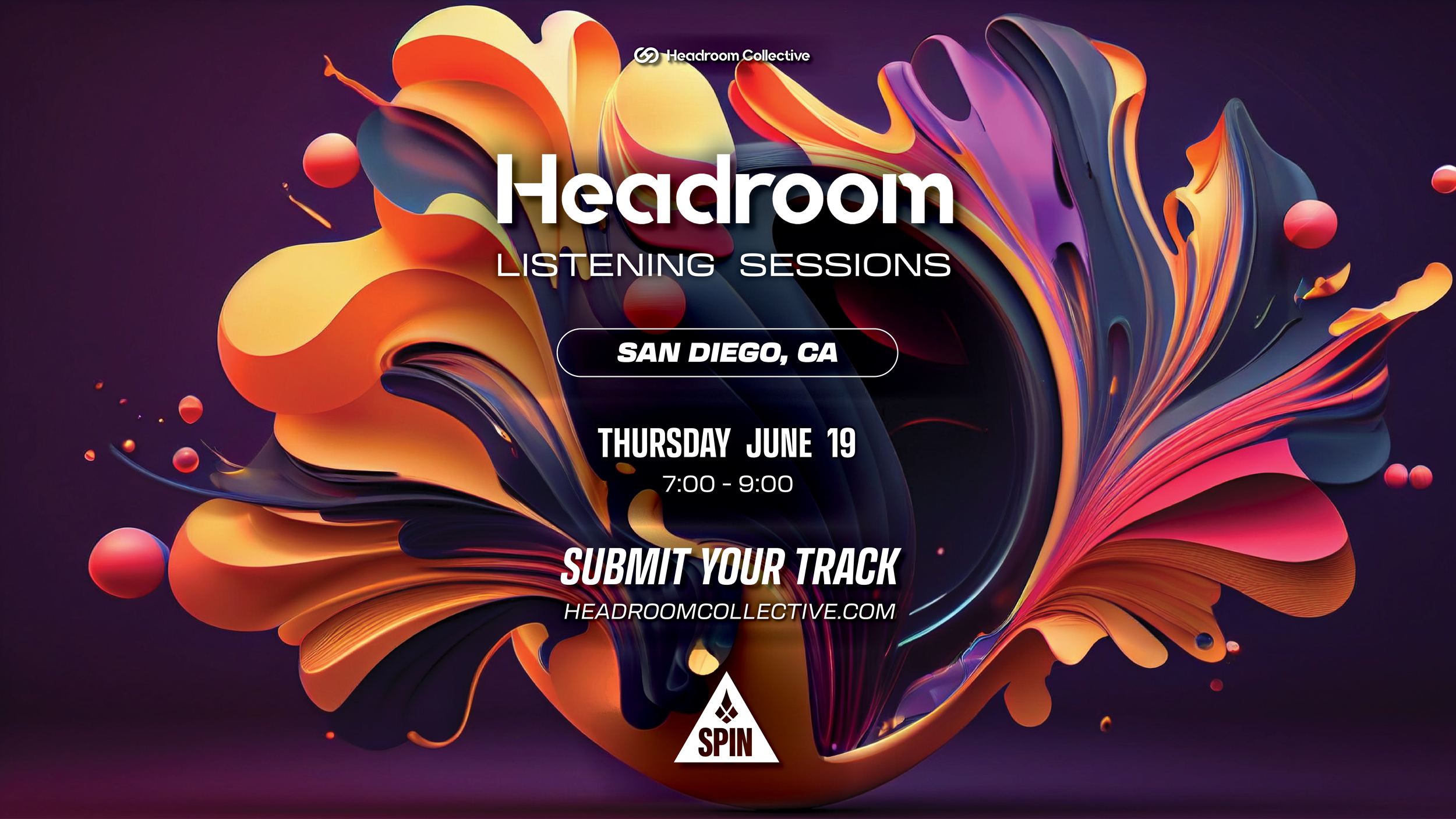 Headroom Collective

Headroom
LISTENING SESSIONS

SAN DIEGO, CA

THURSDAY JUNE 19
7:00 - 9:00

SUBMIT YOUR TRACK
HEADROOMCOLLECTIVE.COM

SPIN